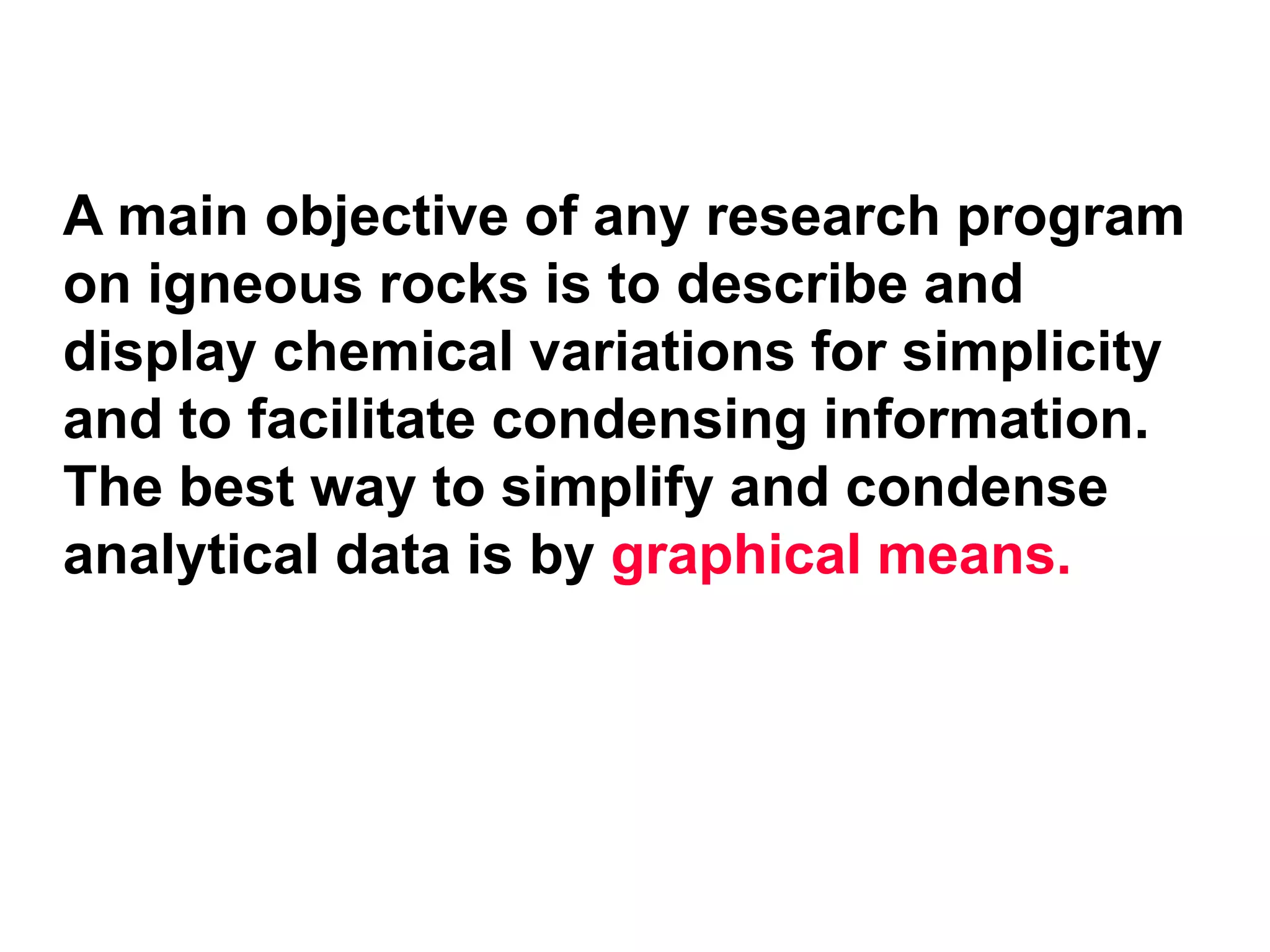 A main objective of any research program on igneous rocks is to describe and display chemical variations for simplicity and to facilitate condensing information. The best way to simplify and condense analytical data is by graphical means.